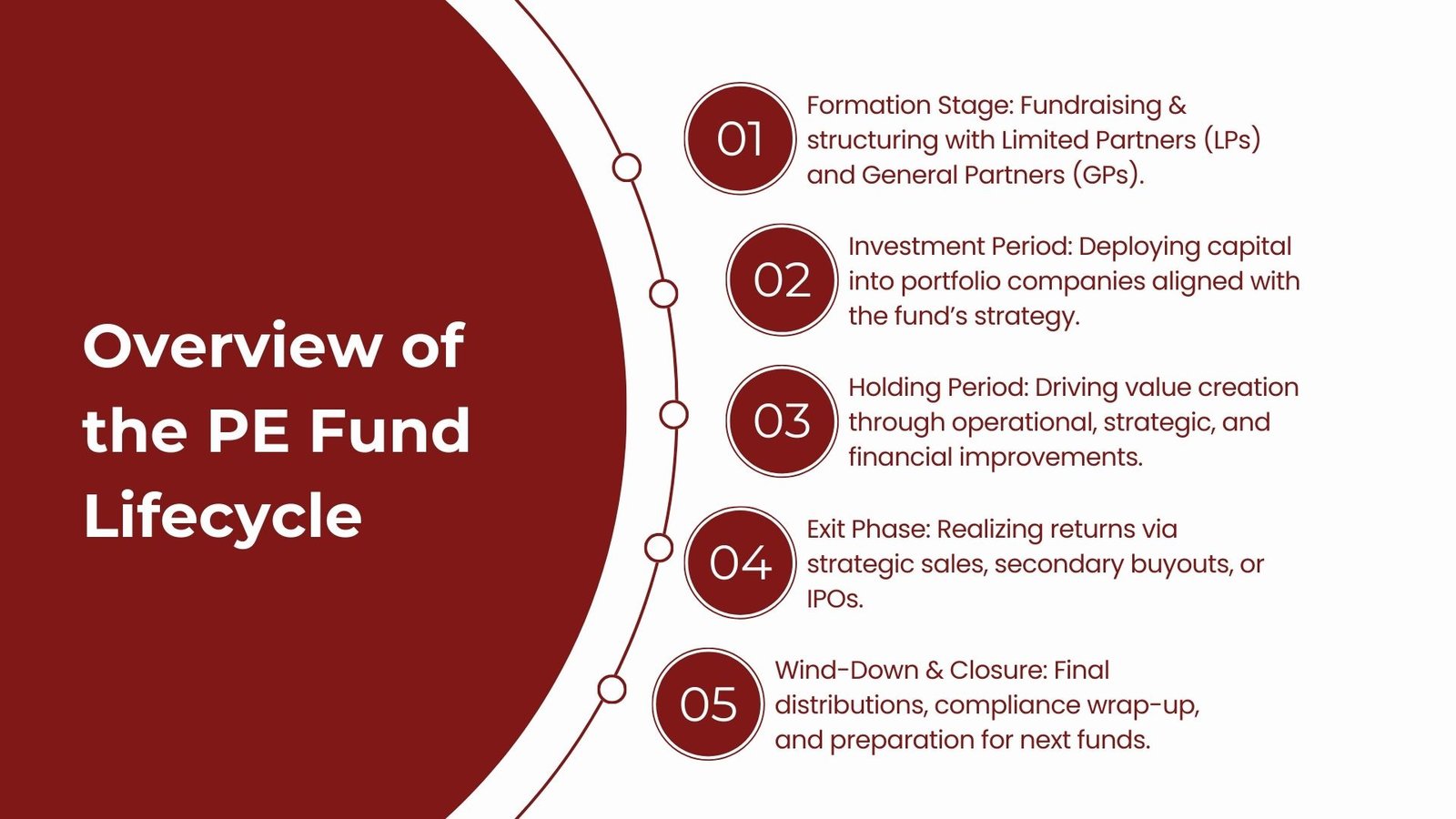 Overview of the PE Fund Lifecycle

01
Formation Stage: Fundraising & structuring with Limited Partners (LPs) and General Partners (GPs).

02
Investment Period: Deploying capital into portfolio companies aligned with the fund's strategy.

03
Holding Period: Driving value creation through operational, strategic, and financial improvements.

04
Exit Phase: Realizing returns via strategic sales, secondary buyouts, or IPOs.

05
Wind-Down & Closure: Final distributions, compliance wrap-up, and preparation for next funds.